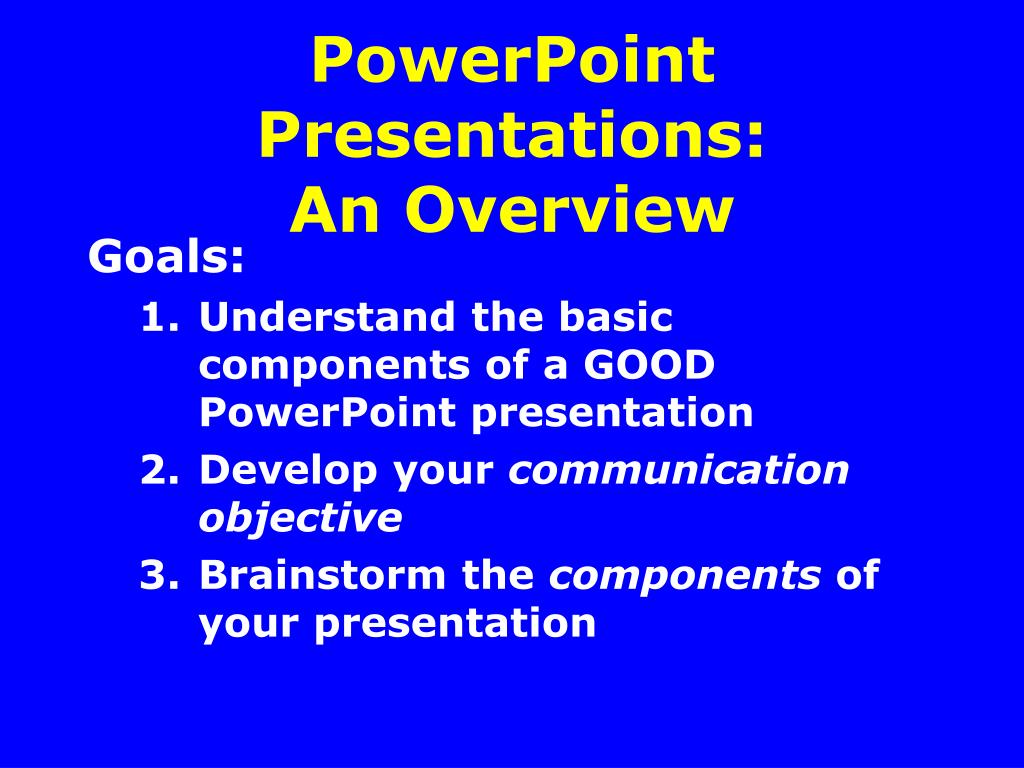 PowerPoint Presentations: An Overview

Goals:

1. Understand the basic components of a GOOD PowerPoint presentation
2. Develop your communication objective
3. Brainstorm the components of your presentation